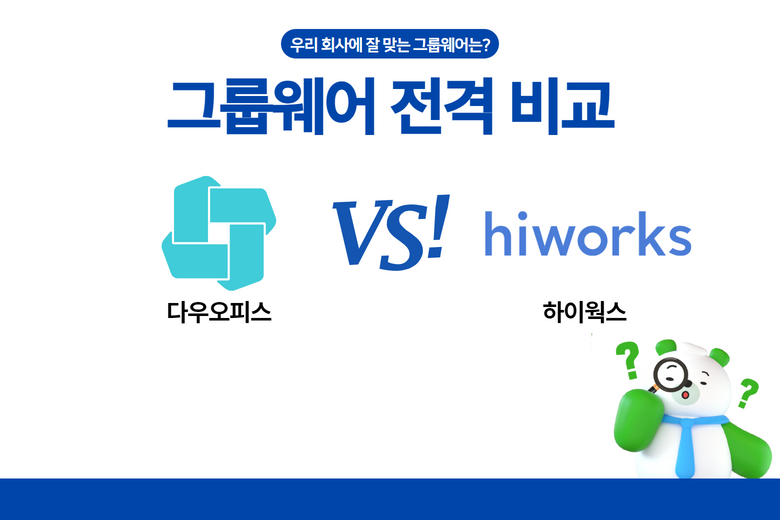 우리 회사에 잘 맞는 그룹웨어는?

그룹웨어 전격 비교

VS!

hiworks

다우오피스

하이웍스

?

?